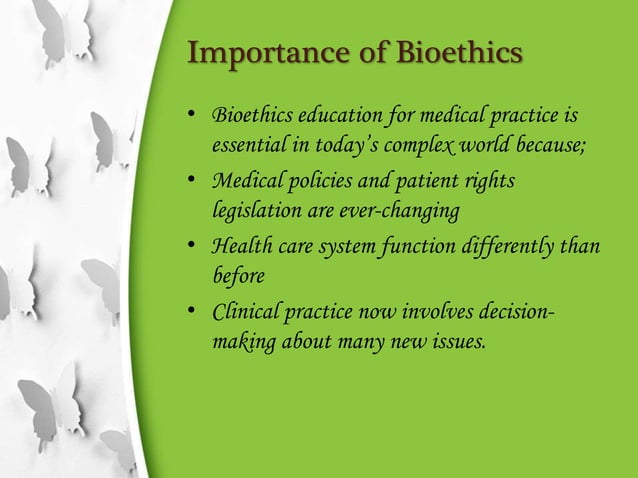 Importance of Bioethics

• Bioethics education for medical practice is essential in today's complex world because;
• Medical policies and patient rights legislation are ever-changing
• Health care system function differently than before
• Clinical practice now involves decision-making about many new issues.